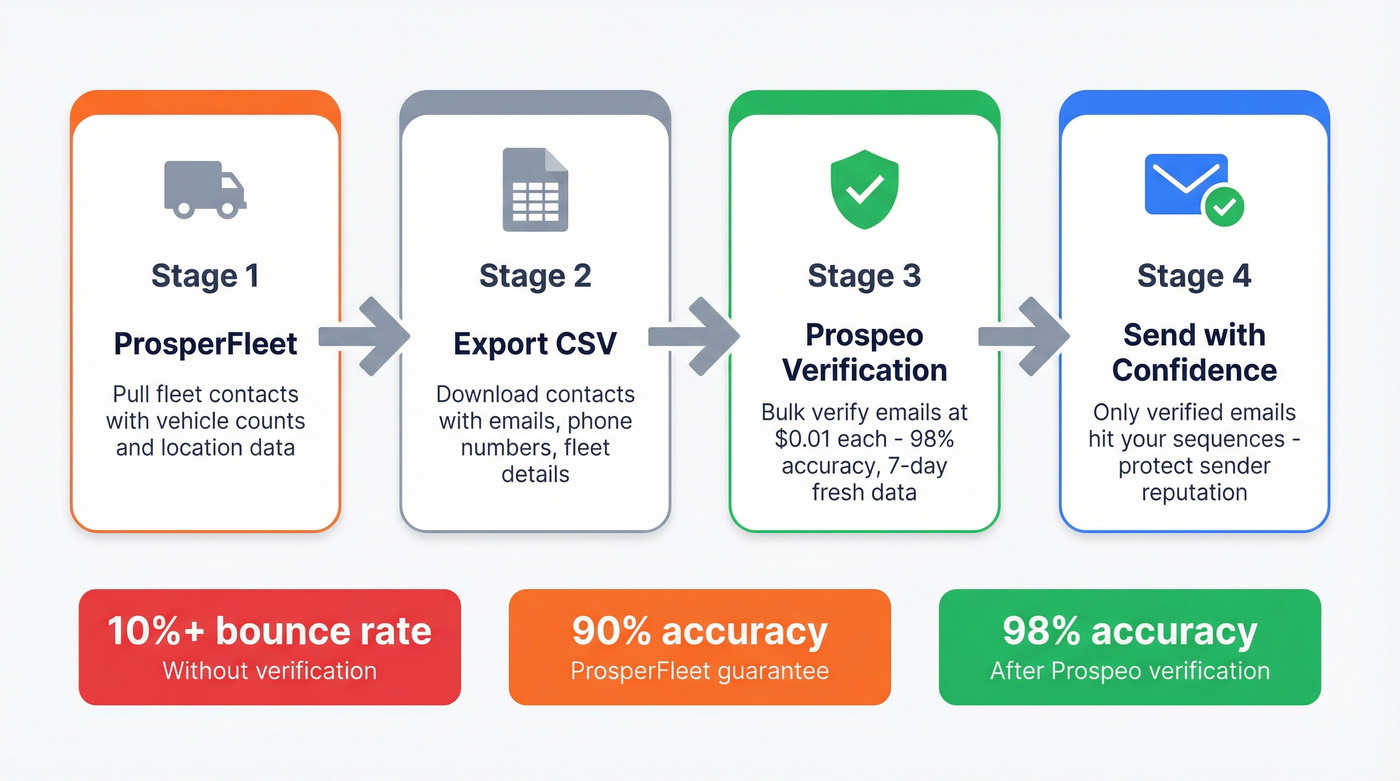 Stage 1

ProsperFleet

Pull fleet contacts with vehicle counts and location data

Stage 2

Export CSV

Download contacts with emails, phone numbers, fleet details

Stage 3

Prospeo Verification

Bulk verify emails at \$0.01 each - 98% accuracy, 7-day fresh data

Stage 4

Send with Confidence

Only verified emails hit your sequences - protect sender reputation

10%+ bounce rate
Without verification

90% accuracy
ProsperFleet guarantee

98% accuracy
After Prospeo verification